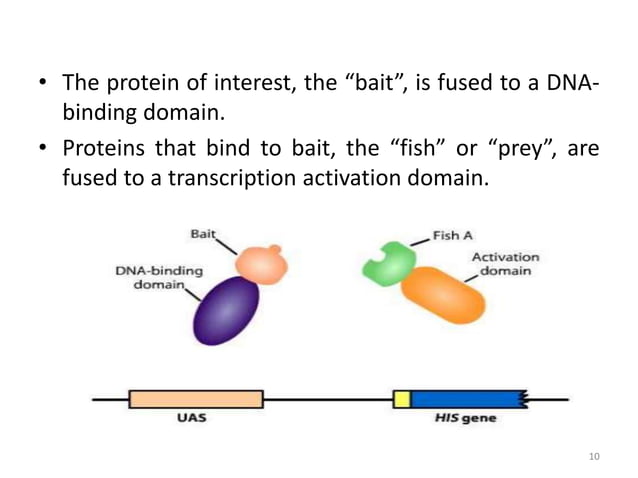 • The protein of interest, the “bait”, is fused to a DNA-binding domain.

• Proteins that bind to bait, the “fish” or “prey”, are fused to a transcription activation domain.

Bait

DNA-binding domain

Fish A

Activation domain

UAS

HIS gene

10